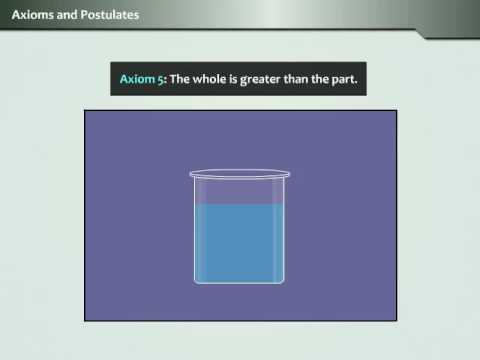 Axioms and Postulates

Axiom 5: The whole is greater than the part.